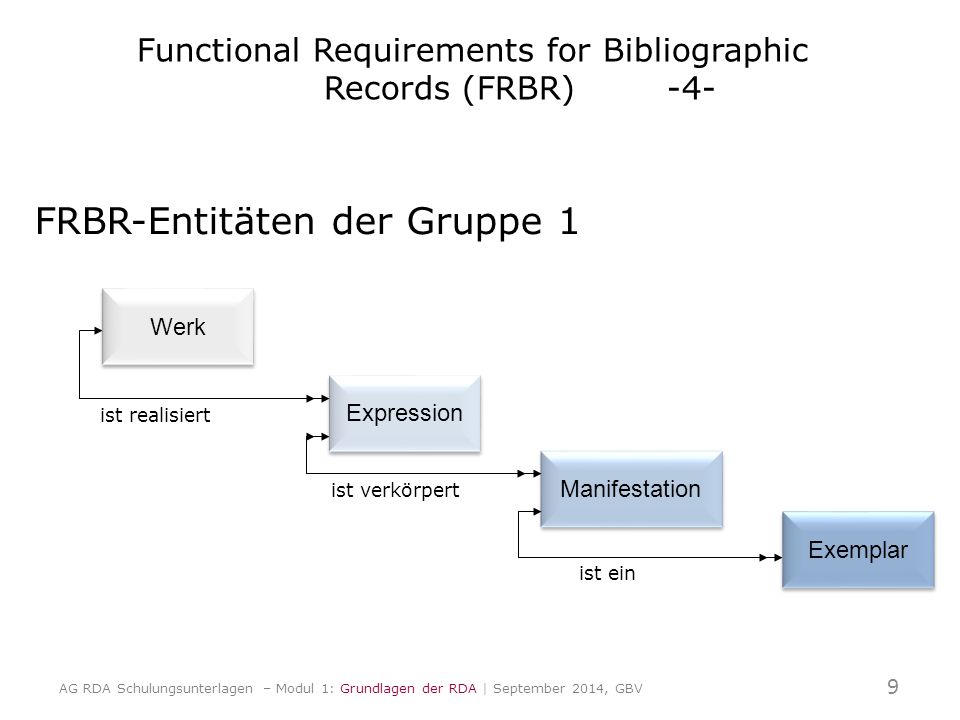 Functional Requirements for Bibliographic Records (FRBR) -4-

FRBR-Entitäten der Gruppe 1

Werk

ist realisiert

Expression

ist verkörpert

Manifestation

ist ein

Exemplar

AG RDA Schulungsunterlagen – Modul 1: Grundlagen der RDA | September 2014, GBV

9